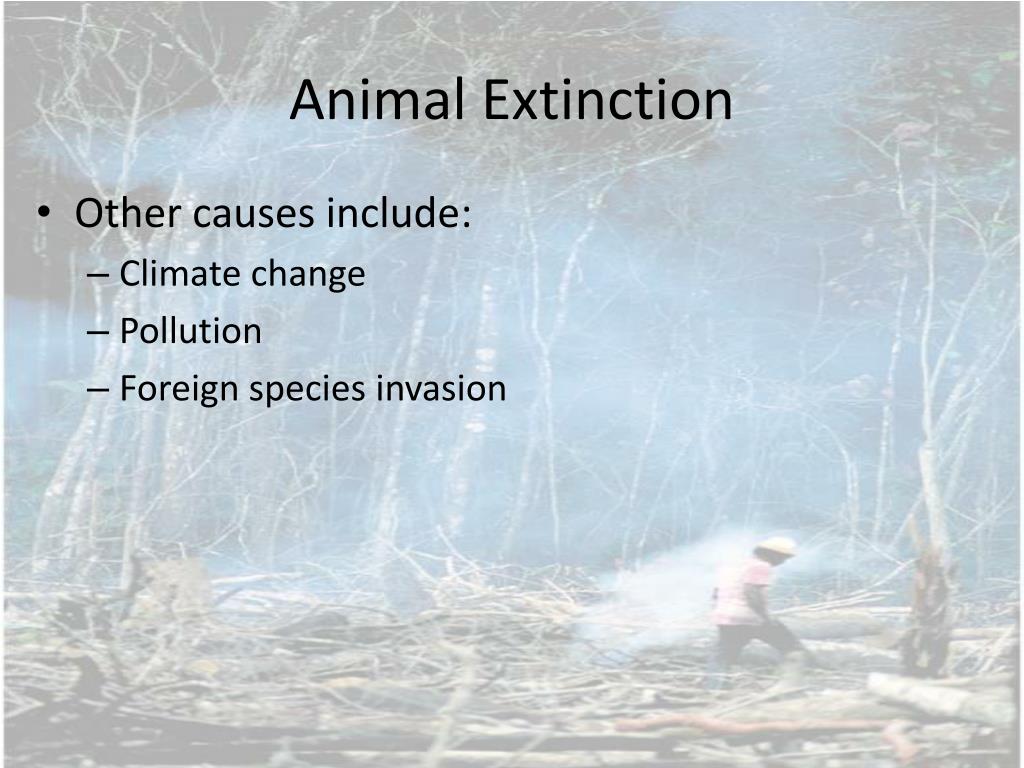 Animal Extinction

• Other causes include:
– Climate change
– Pollution
– Foreign species invasion